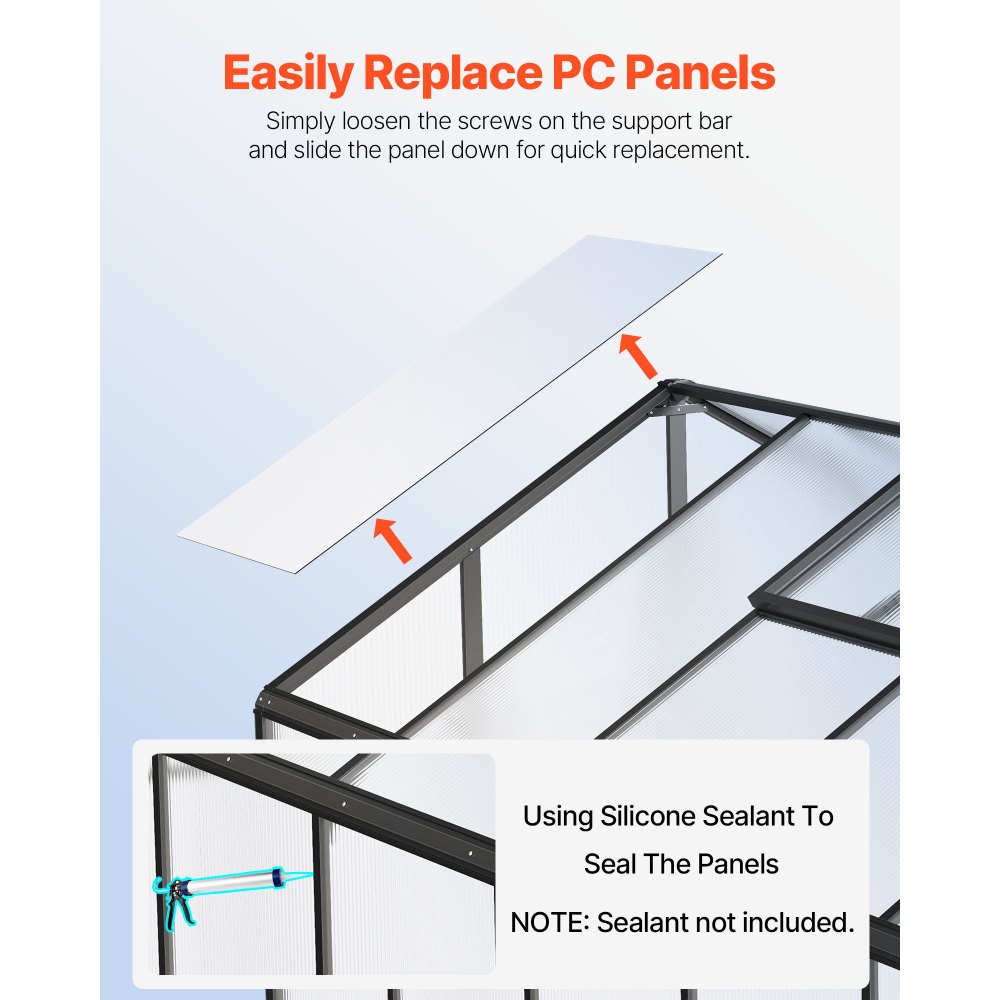 Easily Replace PC Panels

Simply loosen the screws on the support bar and slide the panel down for quick replacement.

Using Silicone Sealant To Seal The Panels

NOTE: Sealant not included.